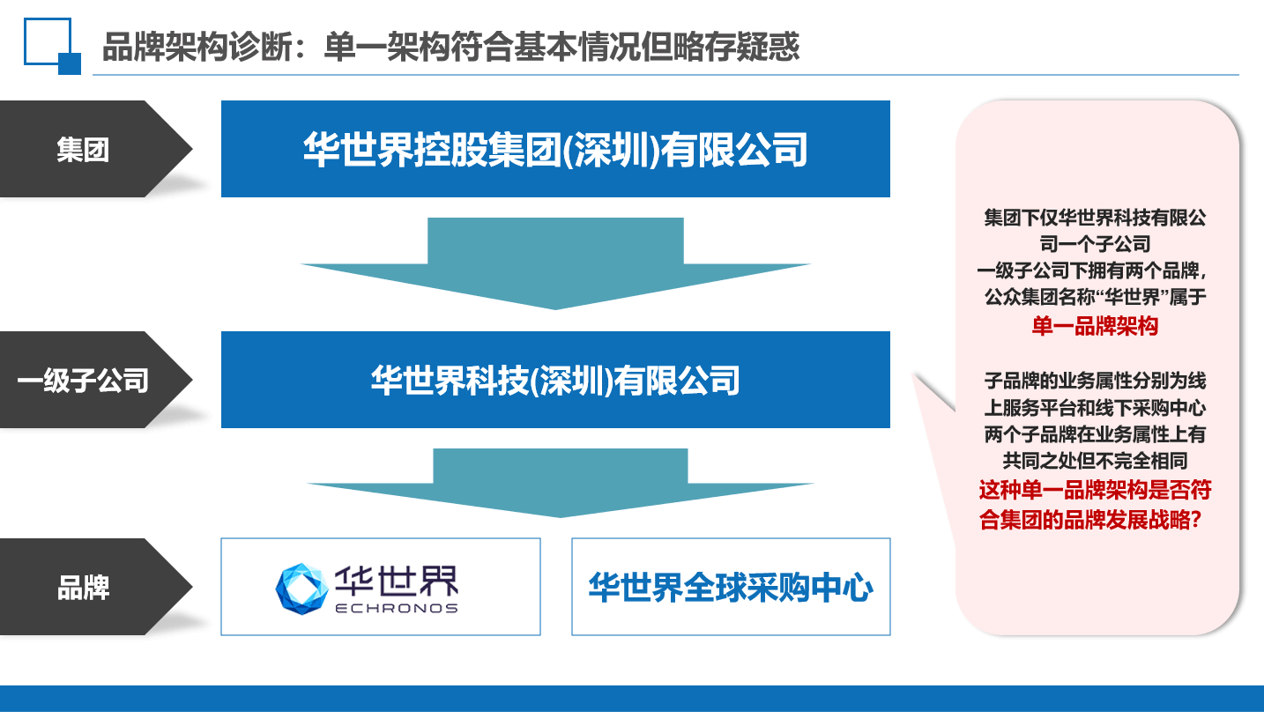 品牌架构诊断：单一架构符合基本情况但略存疑惑

集团

华世界控股集团(深圳)有限公司

一级子公司

华世界科技(深圳)有限公司

品牌

华世界 ECHRONOS

华世界全球采购中心

集团下仅华世界科技有限公司一个子公司
一级子公司下拥有两个品牌，公众集团名称“华世界”属于
单一品牌架构

子品牌的业务属性分别为线上服务平台和线下采购中心
两个子品牌在业务属性上有共同之处但不完全相同
这种单一品牌架构是否符合集团的品牌发展战略？